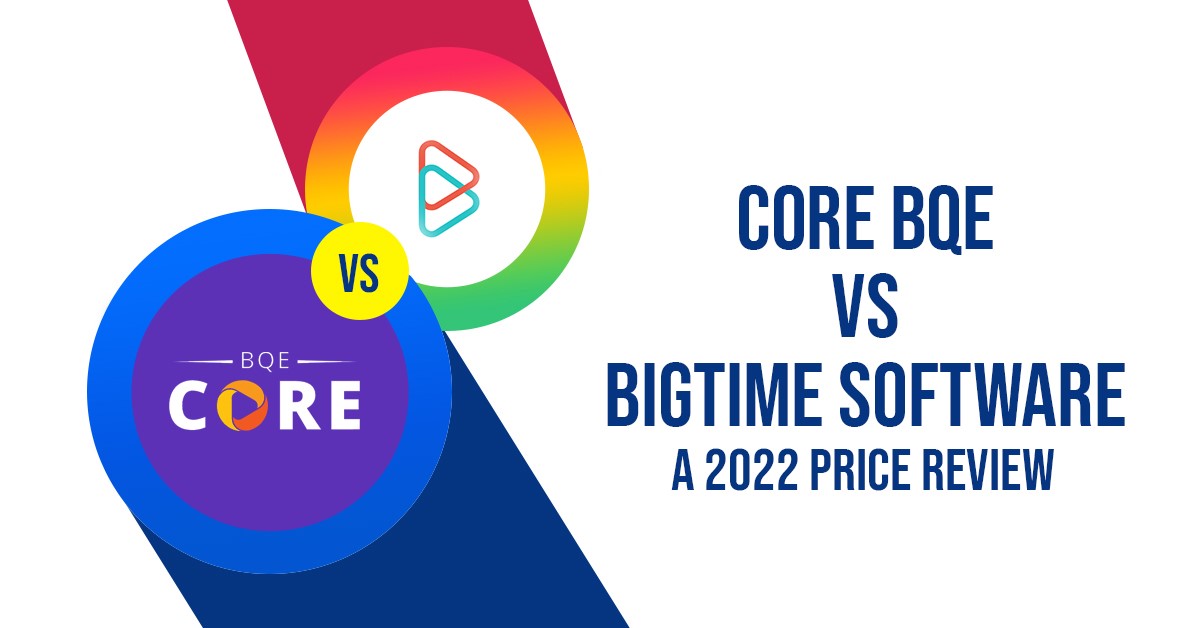 VS

BQE
CORE

CORE BQE
VS
BIGTIME SOFTWARE
A 2022 PRICE REVIEW